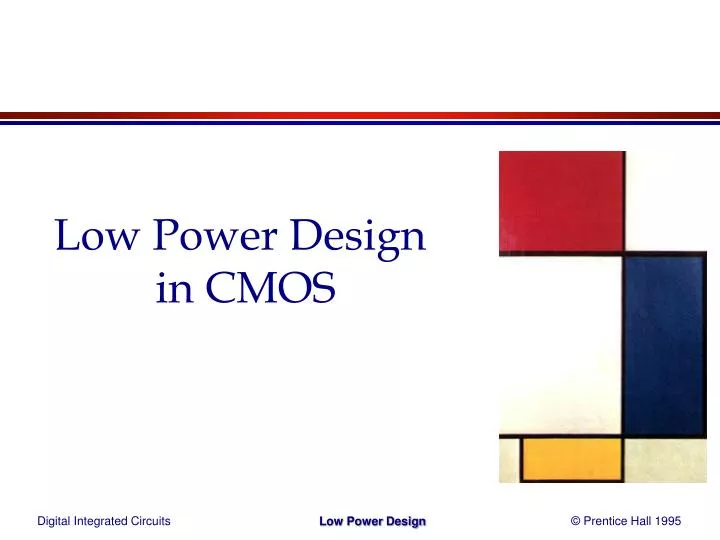 Low Power Design in CMOS

Digital Integrated Circuits

Low Power Design

© Prentice Hall 1995